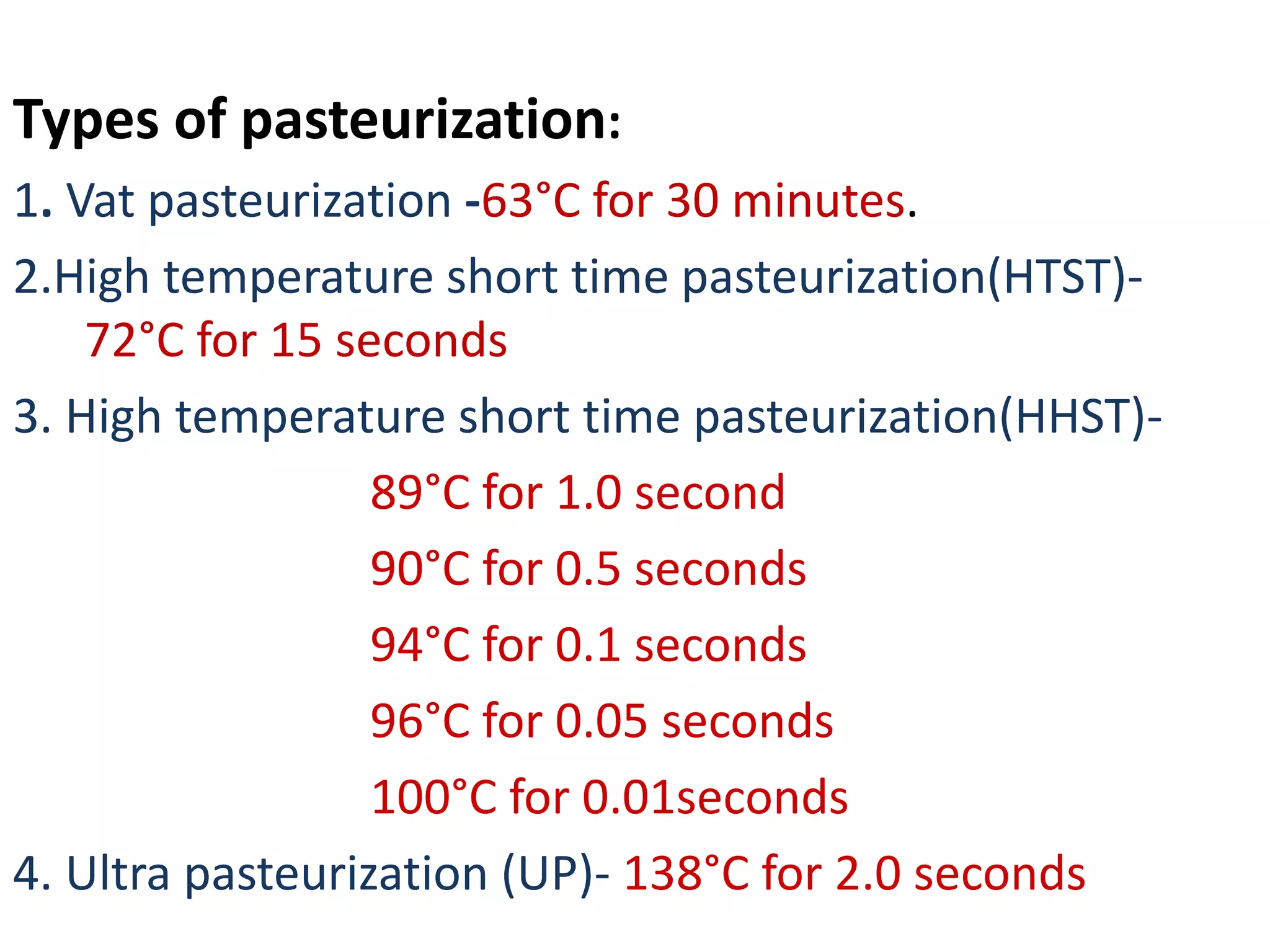 Types of pasteurization:

1. Vat pasteurization -63°C for 30 minutes.

2.High temperature short time pasteurization(HTST)- 72°C for 15 seconds

3. High temperature short time pasteurization(HHST)-

89°C for 1.0 second

90°C for 0.5 seconds

94°C for 0.1 seconds

96°C for 0.05 seconds

100°C for 0.01seconds

4. Ultra pasteurization (UP)- 138°C for 2.0 seconds